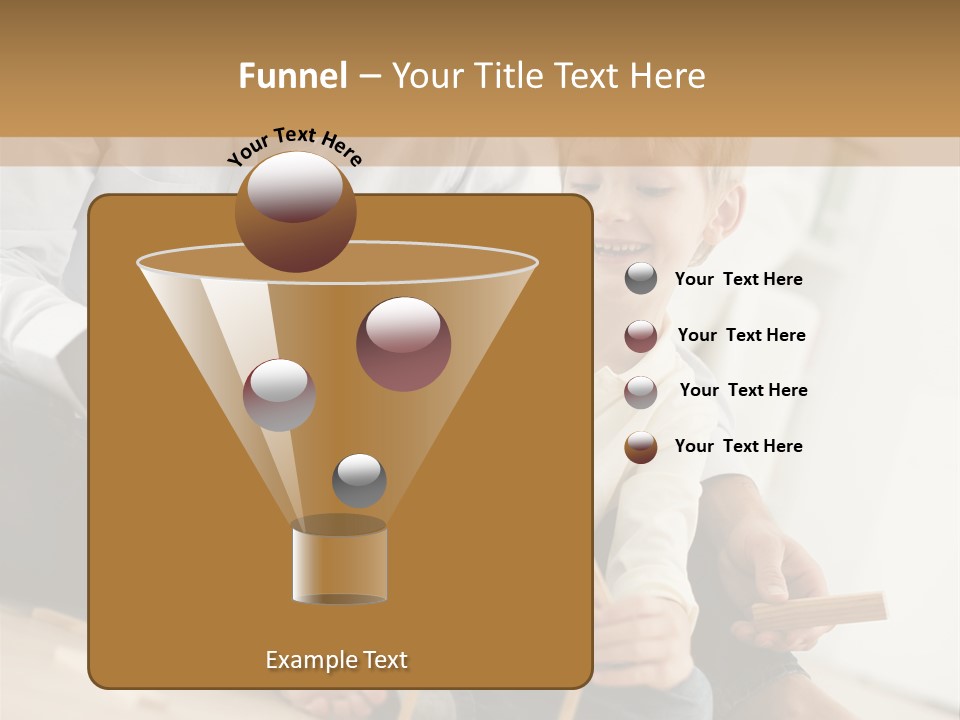 Funnel – Your Title Text Here

Your Text Here

Your Text Here

Your Text Here

Your Text Here

Your Text Here

Example Text